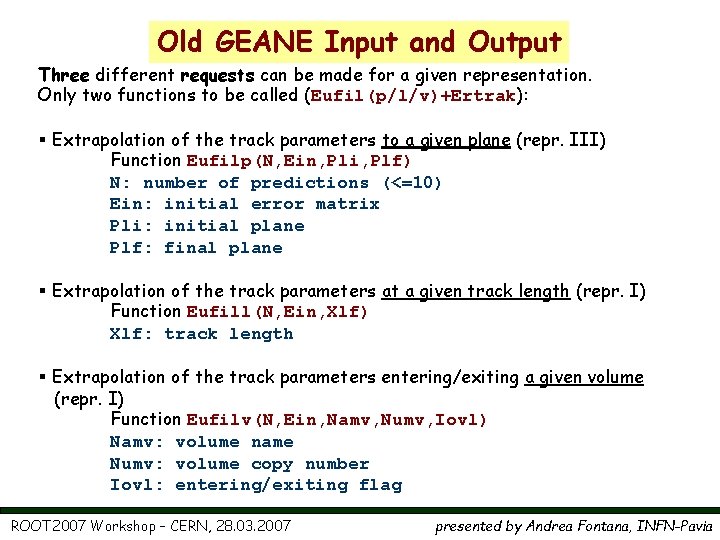 Old GEANE Input and Output

Three different requests can be made for a given representation. Only two functions to be called (Eufil(p/l/v)+Ertrak):

▪ Extrapolation of the track parameters to a given plane (repr. III)
Function Eufilp(N,Ein,Pli,Plf)
N: number of predictions (<=10)
Ein: initial error matrix
Pli: initial plane
Plf: final plane

▪ Extrapolation of the track parameters at a given track length (repr. I)
Function Eufill(N,Ein,Xlf)
Xlf: track length

▪ Extrapolation of the track parameters entering/exiting a given volume (repr. I)
Function Eufilv(N,Ein,Namv,Numv,Iovl)
Namv: volume name
Numv: volume copy number
Iovl: entering/exiting flag

ROOT2007 Workshop - CERN, 28.03.2007

presented by Andrea Fontana, INFN-Pavia